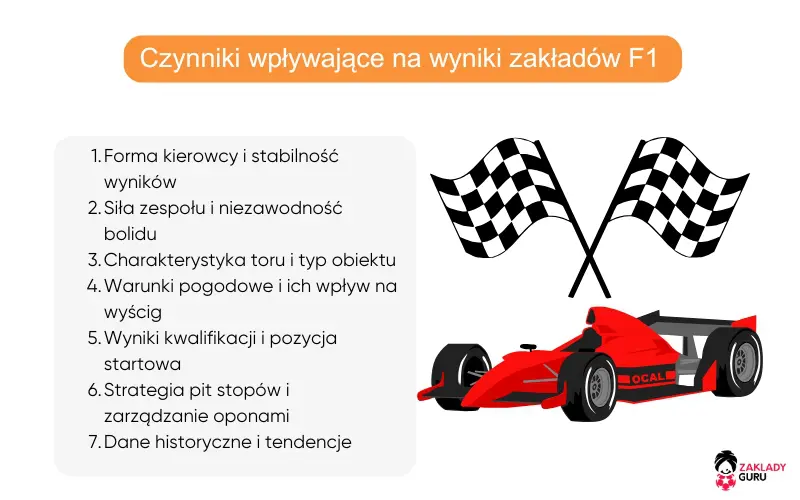 Czynniki wpływające na wyniki zakładów F1

1. Forma kierowcy i stabilność wyników
2. Siła zespołu i niezawodność bolidu
3. Charakterystyka toru i typ obiektu
4. Warunki pogodowe i ich wpływ na wyścig
5. Wyniki kwalifikacji i pozycja startowa
6. Strategia pit stopów i zarządzanie oponami
7. Dane historyczne i tendencje

OCAL

ZAKLADY GURU